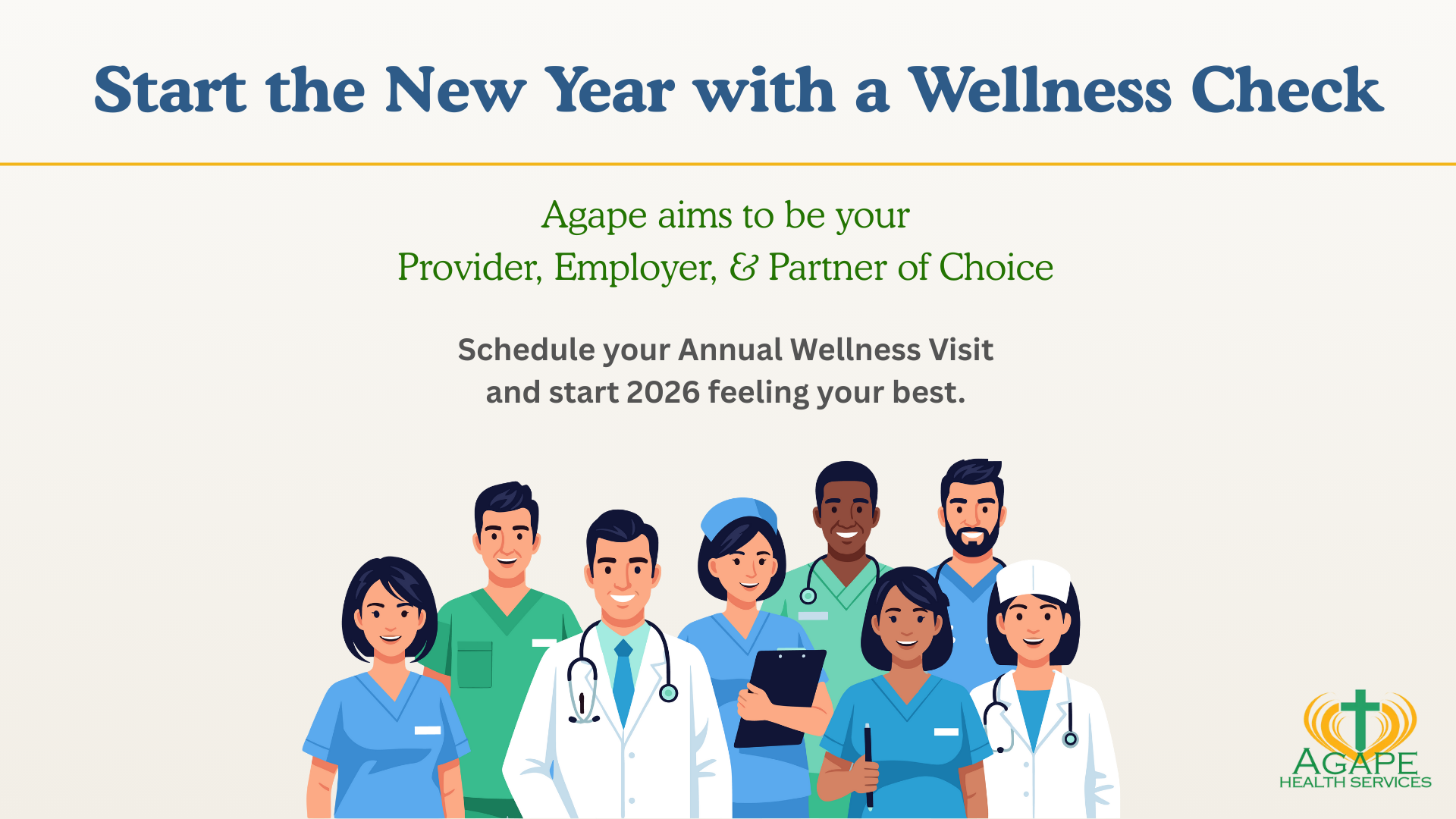 Start the New Year with a Wellness Check

Agape aims to be your
Provider, Employer, & Partner of Choice

Schedule your Annual Wellness Visit
and start 2026 feeling your best.

AGAPE
HEALTH SERVICES